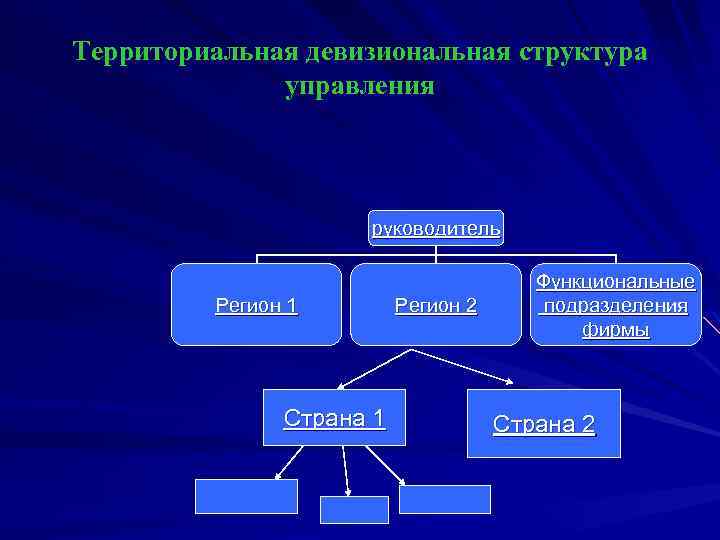 Территориальная девизиональная структура управления

руководитель

Регион 1

Регион 2

Функциональные подразделения фирмы

Страна 1

Страна 2